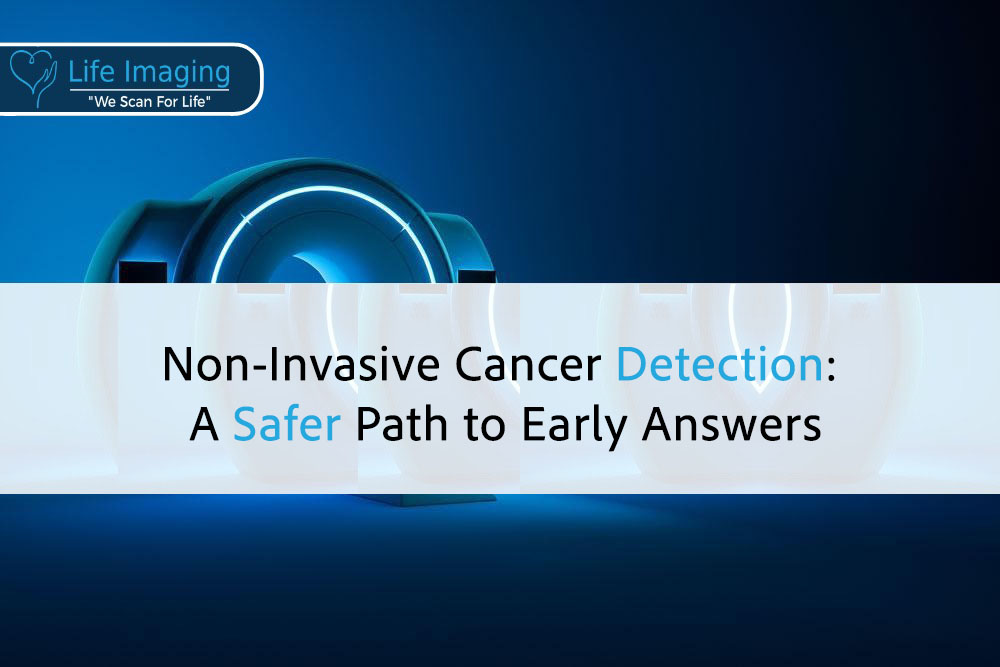 Life Imaging
"We Scan For Life"

Non-Invasive Cancer Detection:
A Safer Path to Early Answers